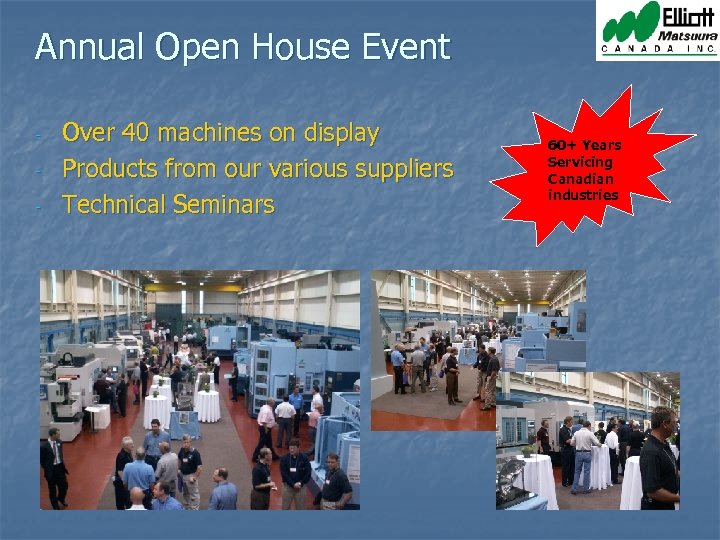 Annual Open House Event

Elliott Matsuura CANADA INC.

- Over 40 machines on display
- Products from our various suppliers
- Technical Seminars

60+ Years Servicing Canadian industries